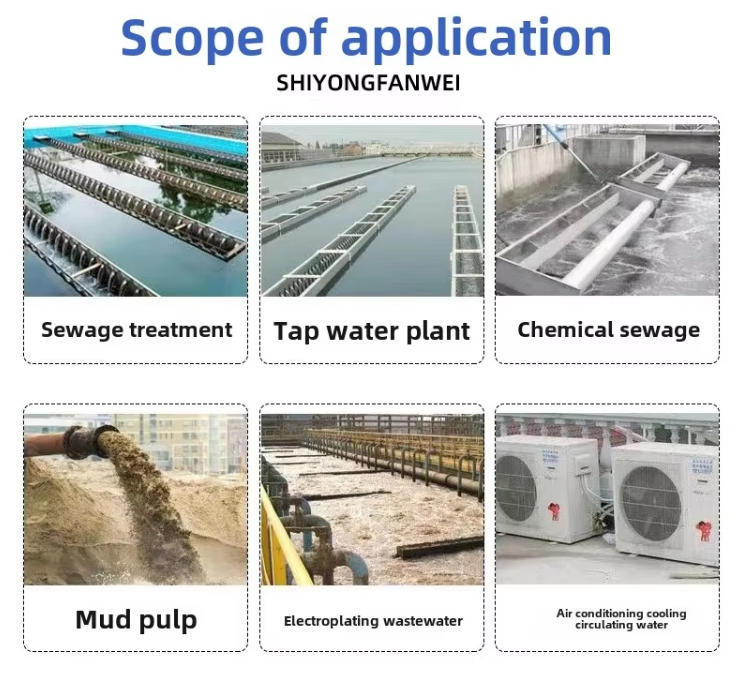 Scope of application
SHIYONGFANWEI

Sewage treatment

Tap water plant

Chemical sewage

Mud pulp

Electroplating wastewater

Air conditioning cooling circulating water